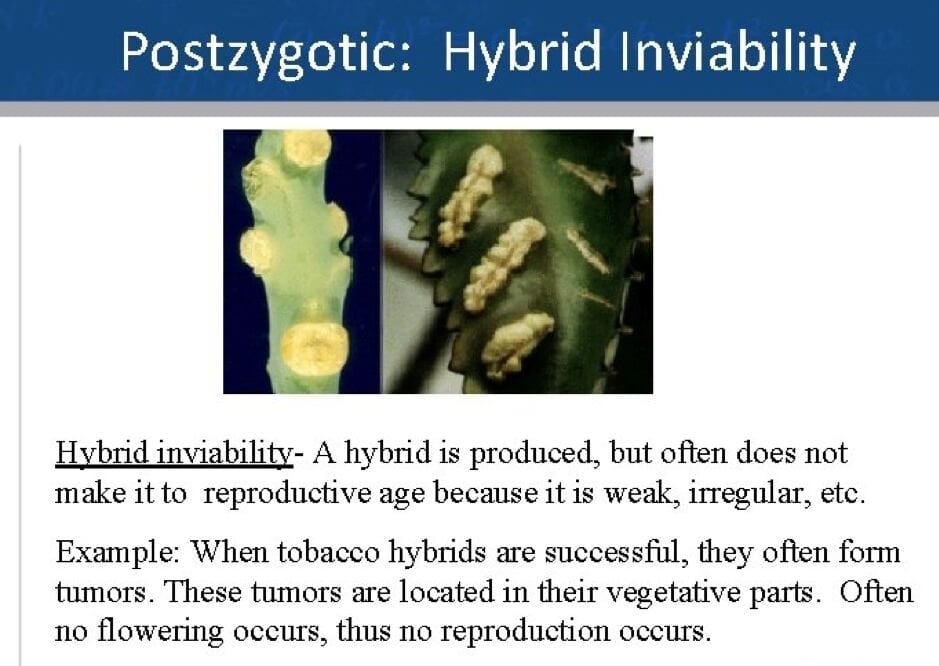 Postzygotic: Hybrid Inviability

Hybrid inviability- A hybrid is produced, but often does not make it to reproductive age because it is weak, irregular, etc.

Example: When tobacco hybrids are successful, they often form tumors. These tumors are located in their vegetative parts. Often no flowering occurs, thus no reproduction occurs.